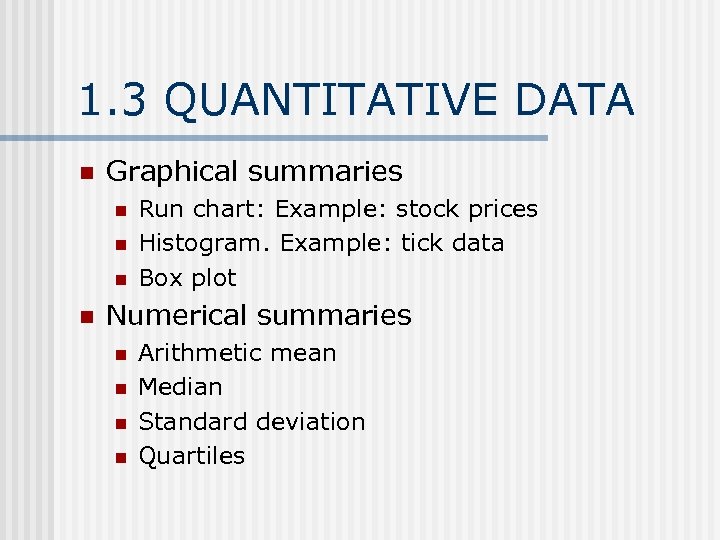 1.3 QUANTITATIVE DATA

- Graphical summaries
  - Run chart: Example: stock prices
  - Histogram. Example: tick data
  - Box plot
- Numerical summaries
  - Arithmetic mean
  - Median
  - Standard deviation
  - Quartiles